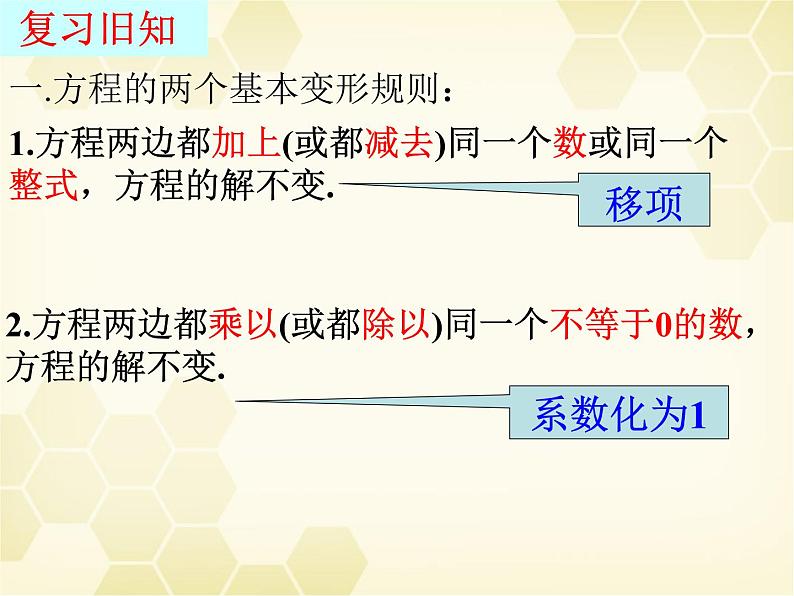 复习旧知

一.方程的两个基本变形规则：

1.方程两边都加上(或都减去)同一个数或同一个整式，方程的解不变.

移项

2.方程两边都乘以(或都除以)同一个不等于0的数，方程的解不变.

系数化为1